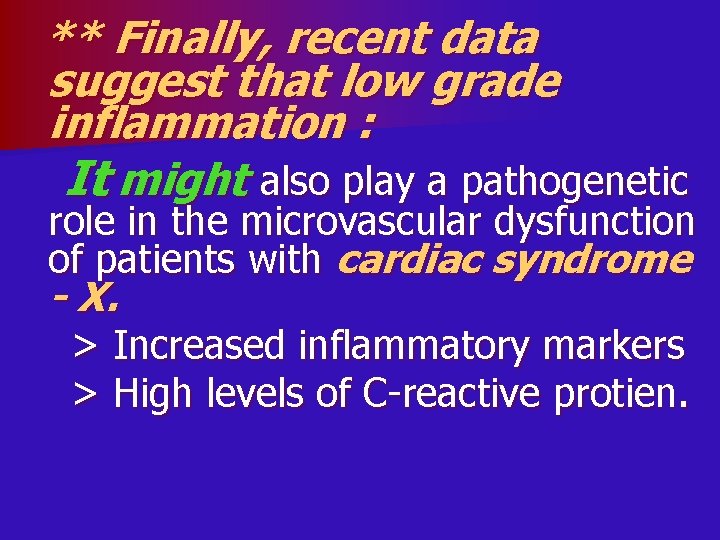 ** Finally, recent data suggest that low grade inflammation :

It might also play a pathogenetic role in the microvascular dysfunction of patients with cardiac syndrome - X.

> Increased inflammatory markers
> High levels of C-reactive protien.